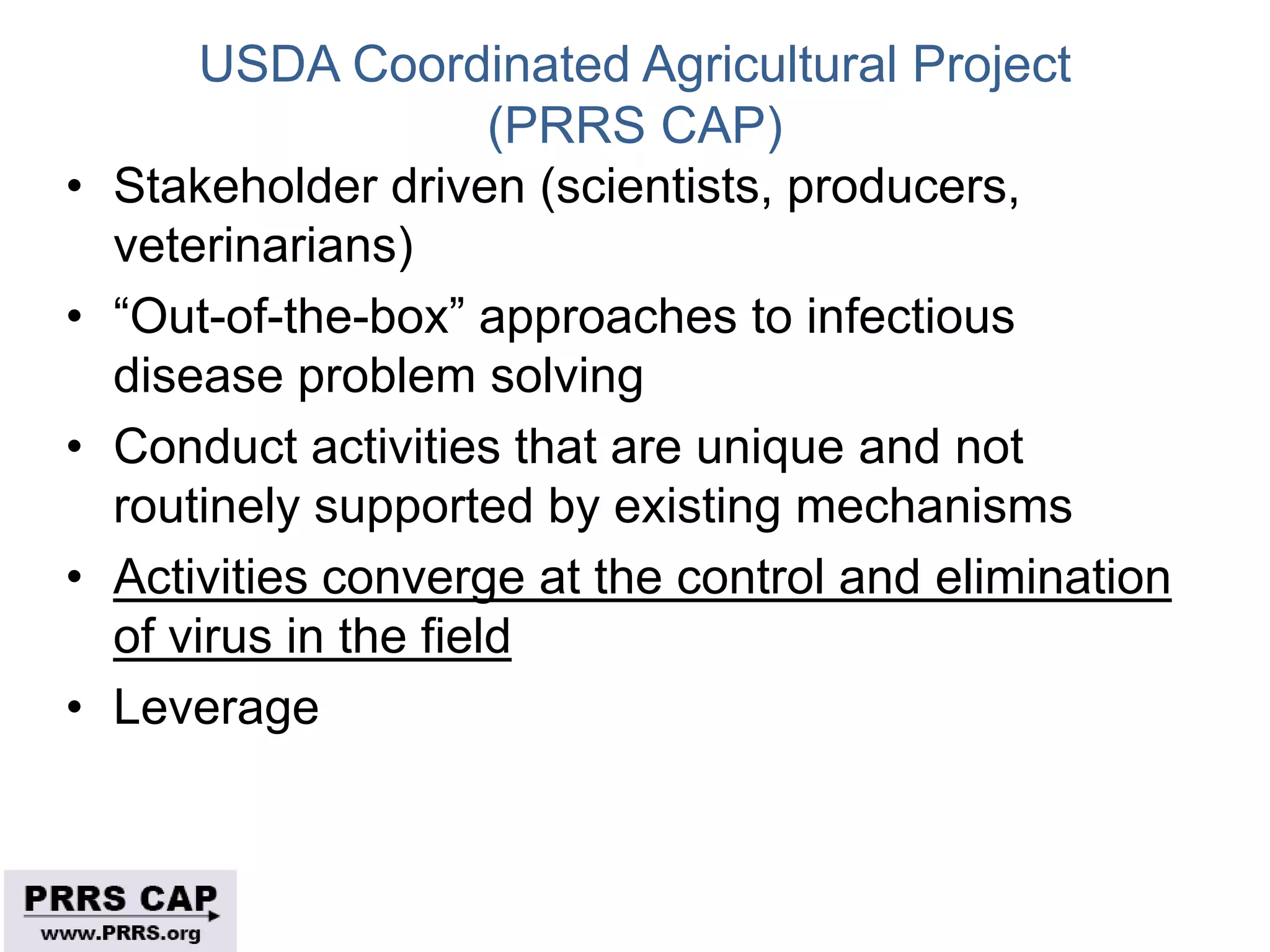 USDA Coordinated Agricultural Project (PRRS CAP)

• Stakeholder driven (scientists, producers, veterinarians)

• “Out-of-the-box” approaches to infectious disease problem solving

• Conduct activities that are unique and not routinely supported by existing mechanisms

• Activities converge at the control and elimination of virus in the field

• Leverage

PRRS CAP
www.PRRS.org